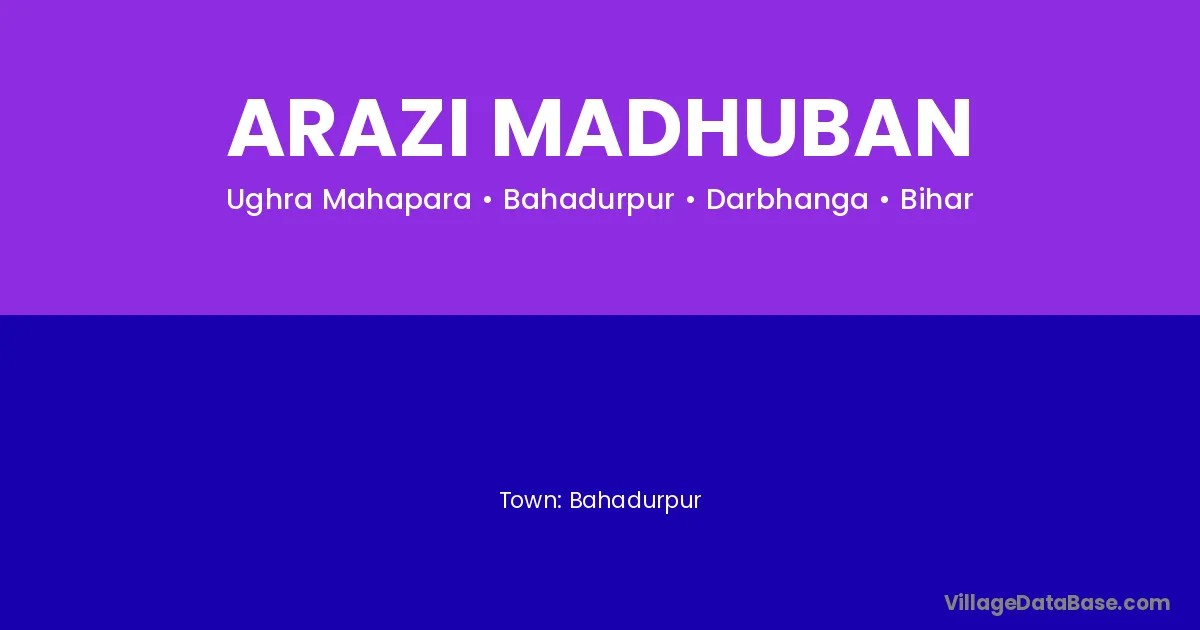 ARAZI MADHUBAN

Ughra Mahapara • Bahadurpur • Darbhanga • Bihar

Town: Bahadurpur

VillageDataBase.com